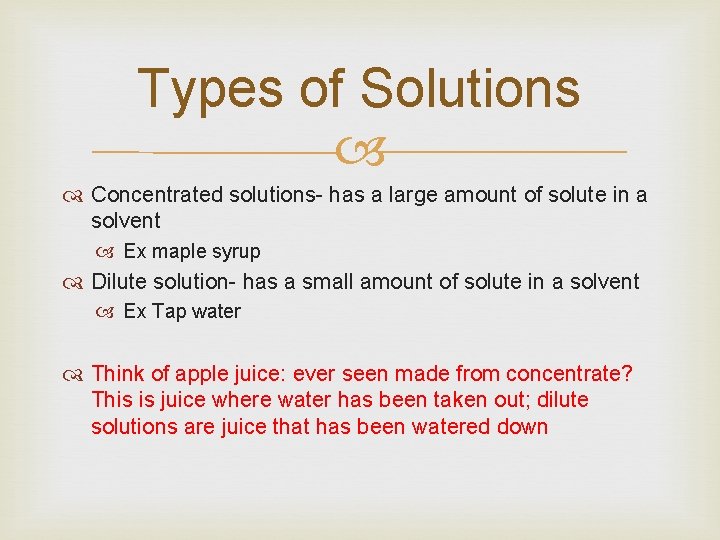 Types of Solutions

Concentrated solutions- has a large amount of solute in a solvent

Ex maple syrup

Dilute solution- has a small amount of solute in a solvent

Ex Tap water

Think of apple juice: ever seen made from concentrate? This is juice where water has been taken out; dilute solutions are juice that has been watered down